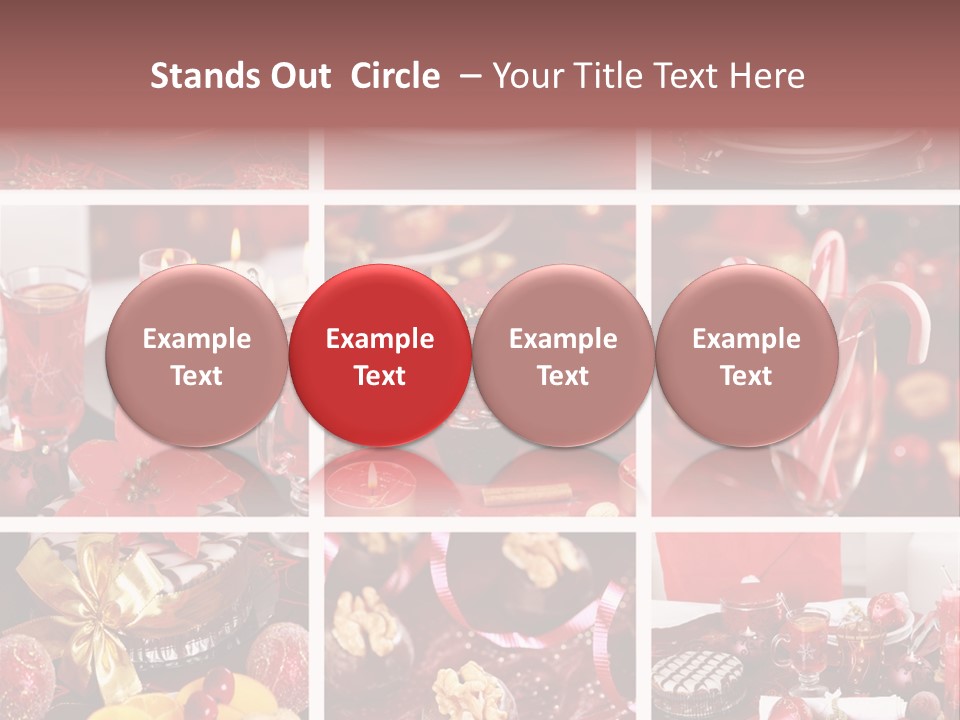 Stands Out Circle – Your Title Text Here

Example Text

Example Text

Example Text

Example Text